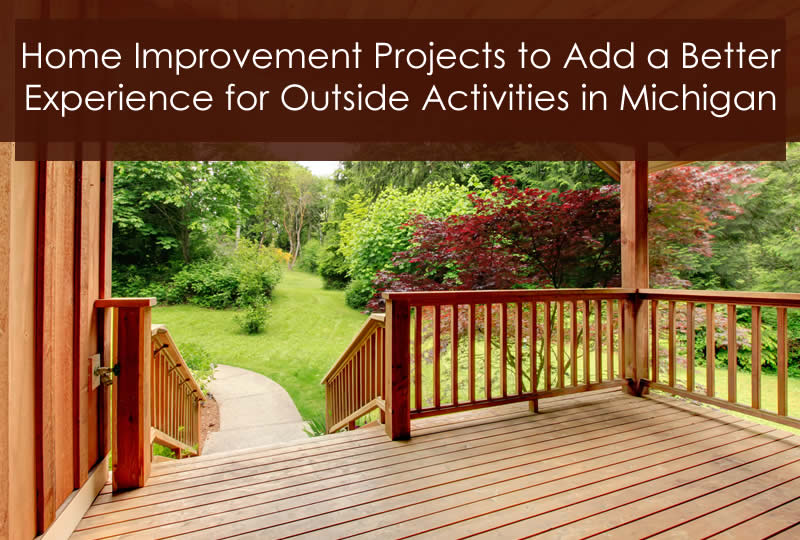 Home Improvement Projects to Add a Better Experience for Outside Activities in Michigan